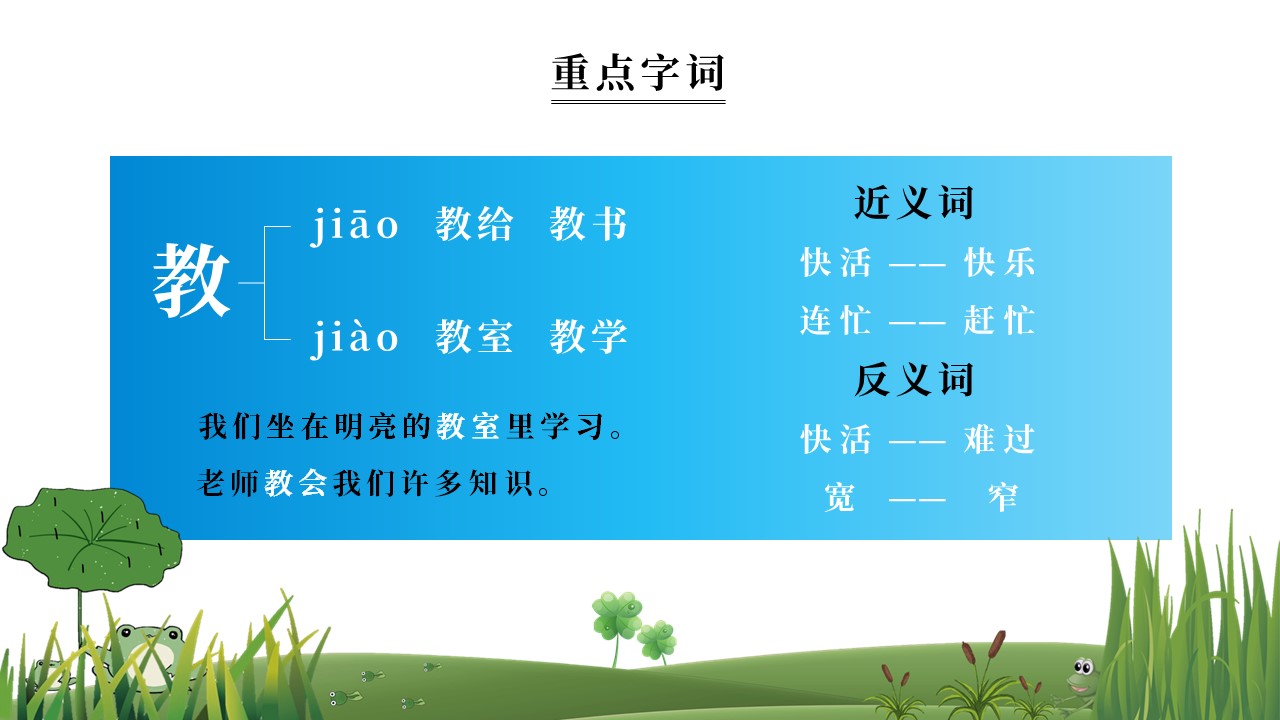 重点字词

教

jiāo 教给 教书

jiào 教室 教学

我们坐在明亮的教室里学习。

老师教会我们许多知识。

近义词

快活 —— 快乐

连忙 —— 赶忙

反义词

快活 —— 难过

宽 —— 窄